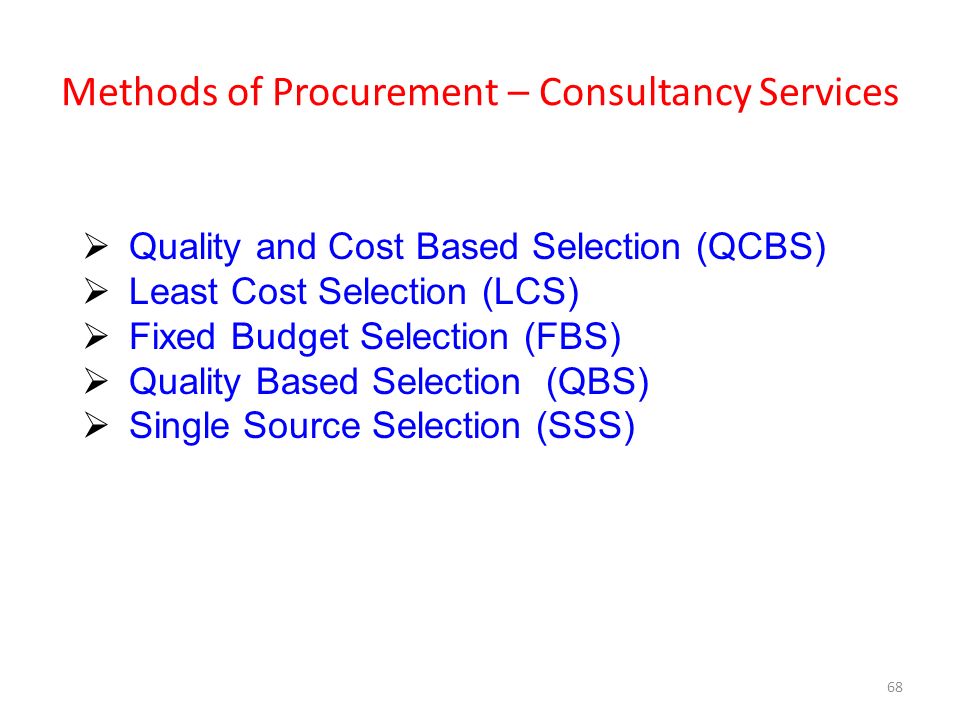 Methods of Procurement – Consultancy Services

➢ Quality and Cost Based Selection (QCBS)
➢ Least Cost Selection (LCS)
➢ Fixed Budget Selection (FBS)
➢ Quality Based Selection (QBS)
➢ Single Source Selection (SSS)

68